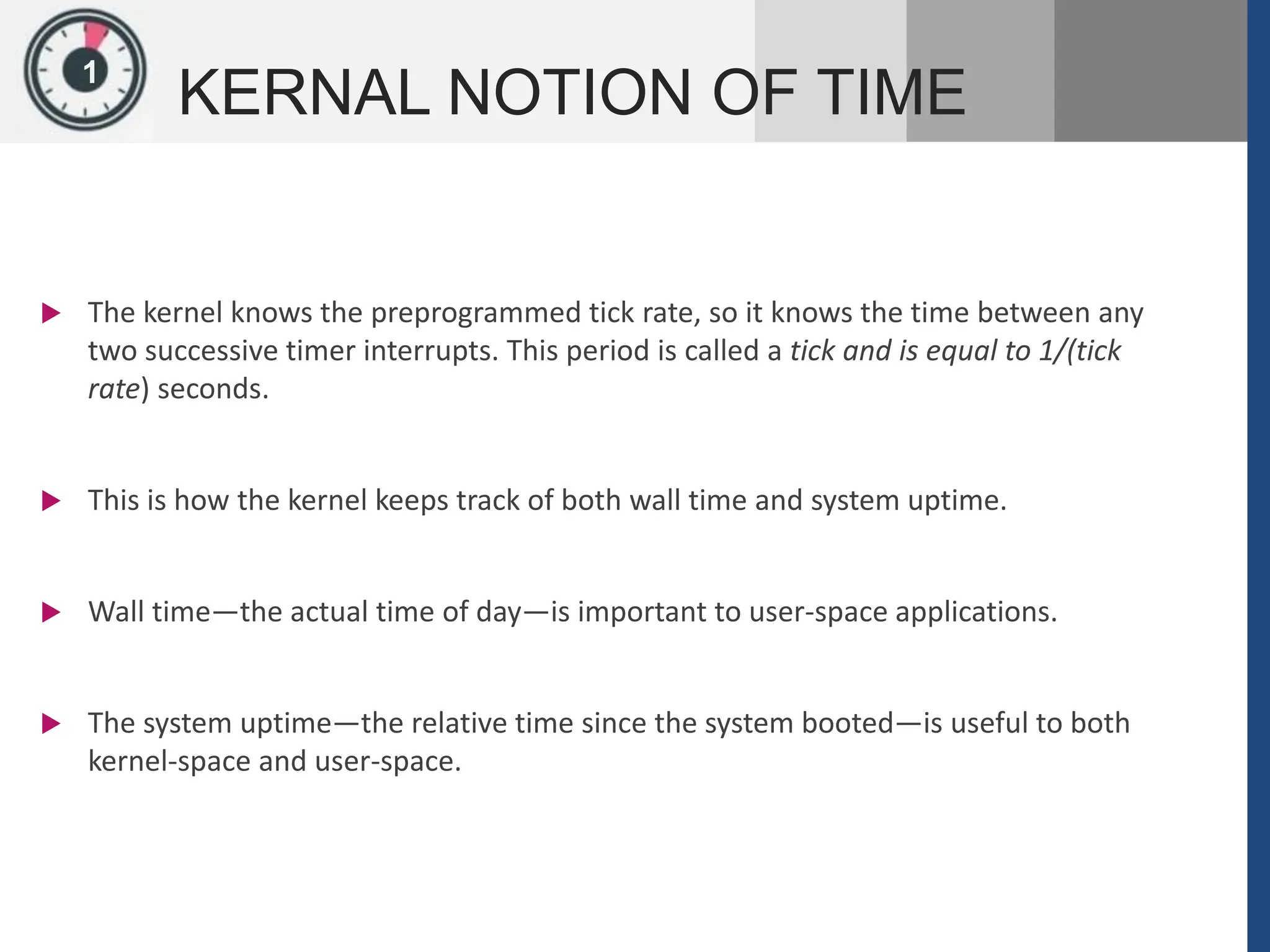 1

KERNAL NOTION OF TIME

The kernel knows the preprogrammed tick rate, so it knows the time between any two successive timer interrupts. This period is called a tick and is equal to 1/(tick rate) seconds.

This is how the kernel keeps track of both wall time and system uptime.

Wall time—the actual time of day—is important to user-space applications.

The system uptime—the relative time since the system booted—is useful to both kernel-space and user-space.